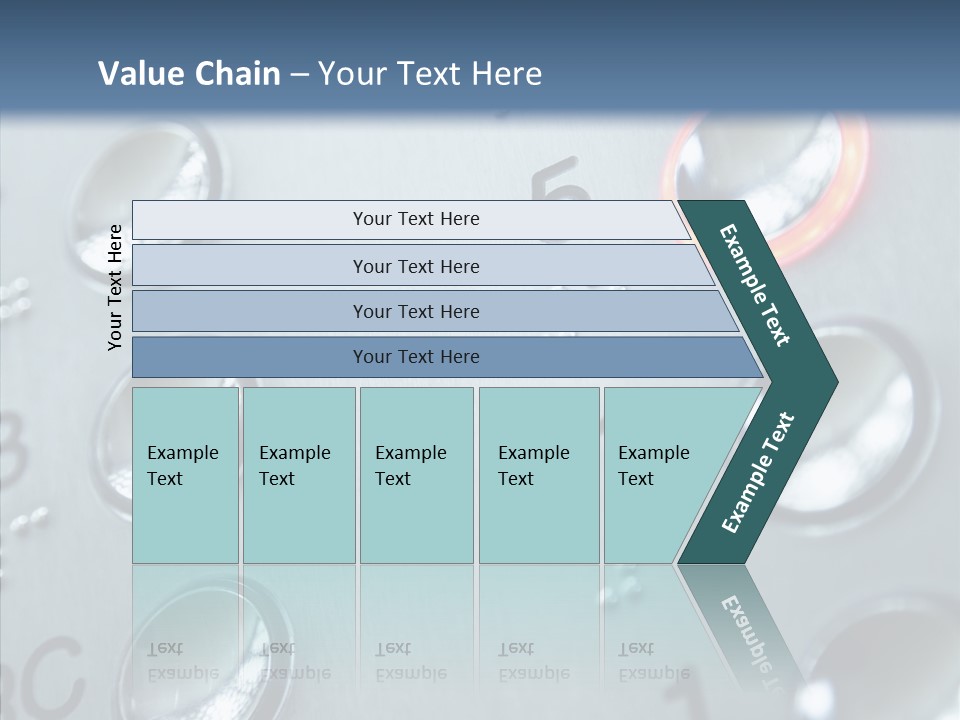 Value Chain – Your Text Here

Your Text Here

Your Text Here

Your Text Here

Your Text Here

Your Text Here

Example Text

Example Text

Example Text

Example Text

Example Text

Example Text

Example Text